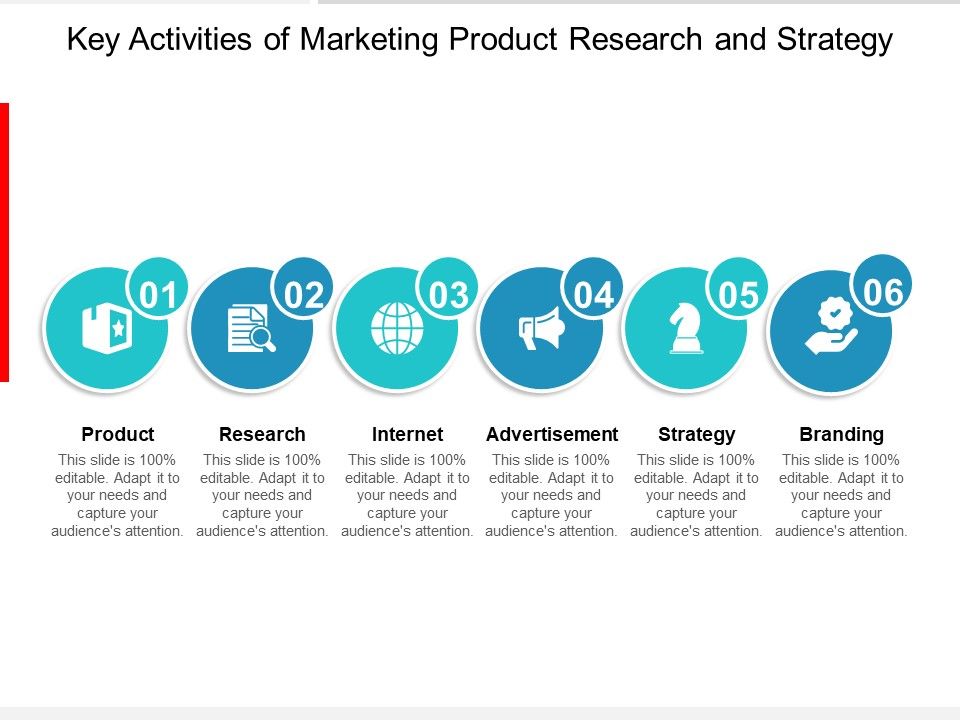 Key Activities of Marketing Product Research and Strategy

01

Product

This slide is 100% editable. Adapt it to your needs and capture your audience's attention.

02

Research

This slide is 100% editable. Adapt it to your needs and capture your audience's attention.

03

Internet

This slide is 100% editable. Adapt it to your needs and capture your audience's attention.

04

Advertisement

This slide is 100% editable. Adapt it to your needs and capture your audience's attention.

05

Strategy

This slide is 100% editable. Adapt it to your needs and capture your audience's attention.

06

Branding

This slide is 100% editable. Adapt it to your needs and capture your audience's attention.